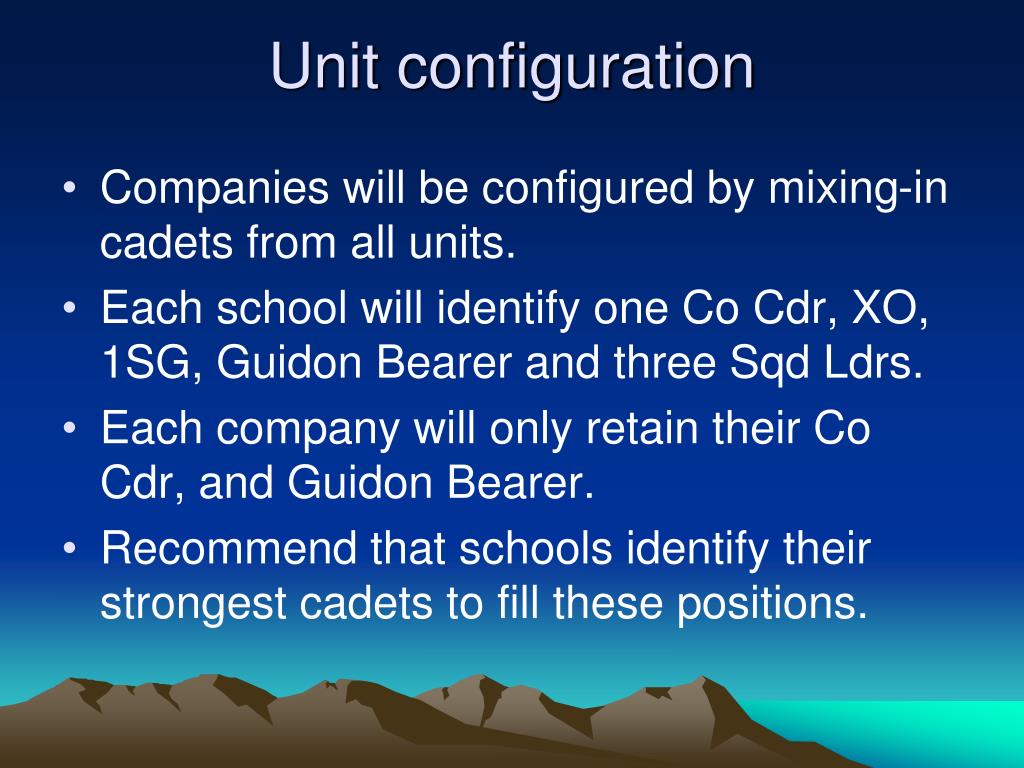 Unit configuration

• Companies will be configured by mixing-in cadets from all units.
• Each school will identify one Co Cdr, XO, 1SG, Guidon Bearer and three Sqd Ldrs.
• Each company will only retain their Co Cdr, and Guidon Bearer.
• Recommend that schools identify their strongest cadets to fill these positions.